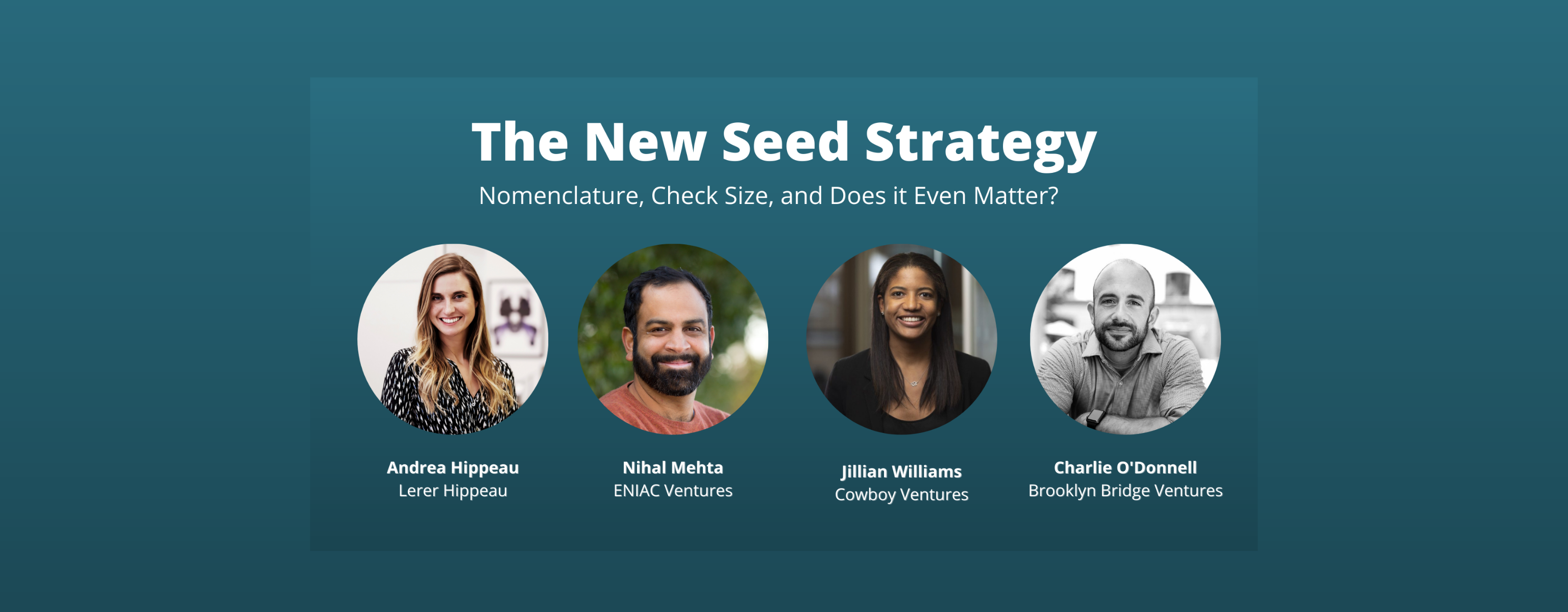 The New Seed Strategy

Nomenclature, Check Size, and Does it Even Matter?

Andrea Hippeau
Lerer Hippeau

Nihal Mehta
ENIAC Ventures

Jillian Williams
Cowboy Ventures

Charlie O'Donnell
Brooklyn Bridge Ventures